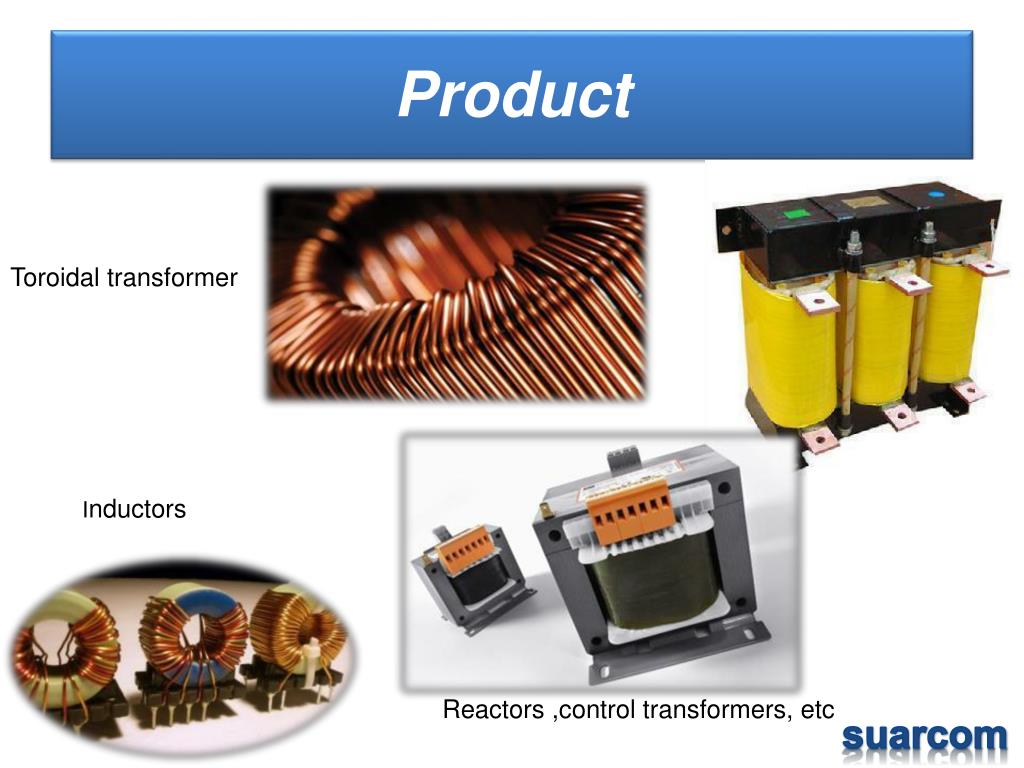 Product

Toroidal transformer

Inductors

Reactors ,control transformers, etc

suarcom